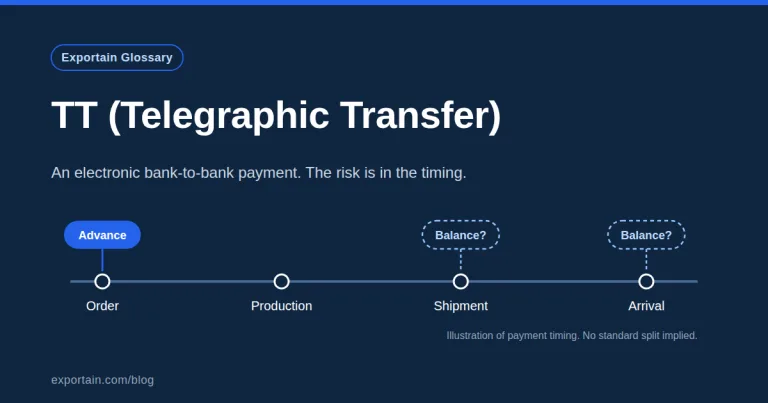 Exportain Glossary

TT (Telegraphic Transfer)

An electronic bank-to-bank payment. The risk is in the timing.

Advance

Balance?

Balance?

Order

Production

Shipment

Arrival

Illustration of payment timing. No standard split implied.

exportain.com/blog